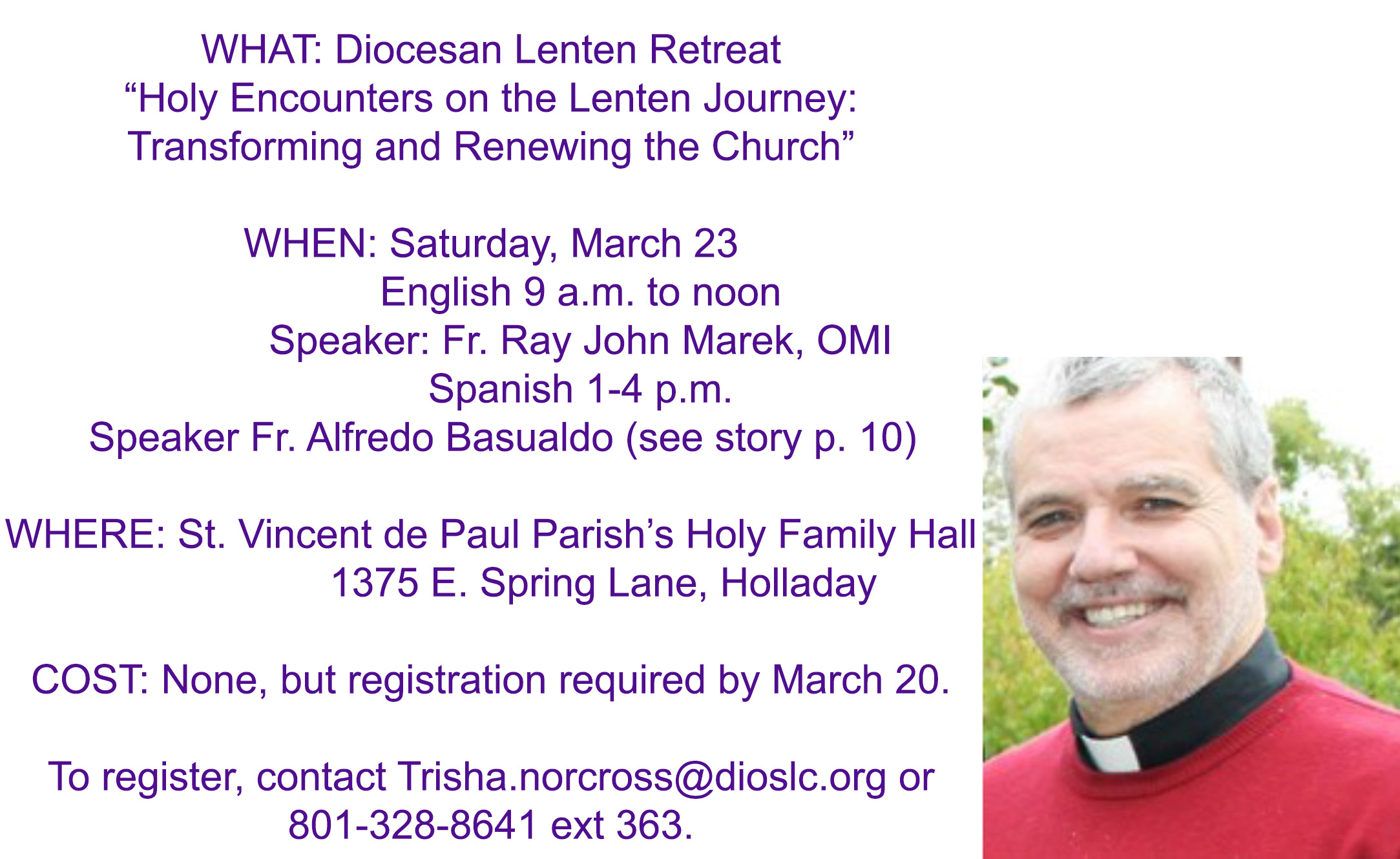 WHAT: Diocesan Lenten Retreat
“Holy Encounters on the Lenten Journey: Transforming and Renewing the Church”

WHEN: Saturday, March 23
English 9 a.m. to noon
Speaker: Fr. Ray John Marek, OMI
Spanish 1-4 p.m.
Speaker Fr. Alfredo Basualdo (see story p. 10)

WHERE: St. Vincent de Paul Parish’s Holy Family Hall
1375 E. Spring Lane, Holladay

COST: None, but registration required by March 20.

To register, contact Trisha.norcross@dioslc.org or 801-328-8641 ext 363.